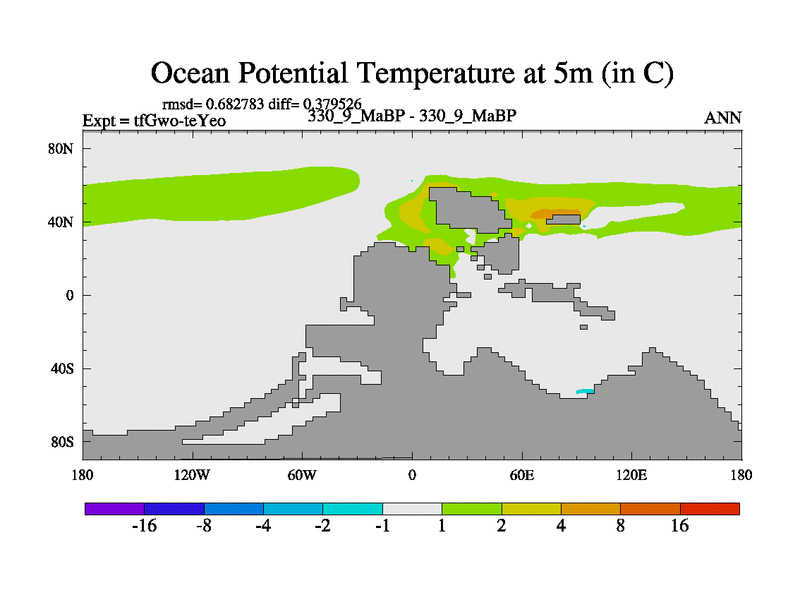 Ocean Potential Temperature at 5m (in C)

rmsd= 0.682783 diff= 0.379526
Expt = tfGwo-teYeo
330_9_MaBP - 330_9_MaBP
ANN

80N
40N
0
40S
80S

180
120W
60W
0
60E
120E
180

-16
-8
-4
-2
-1
1
2
4
8
16